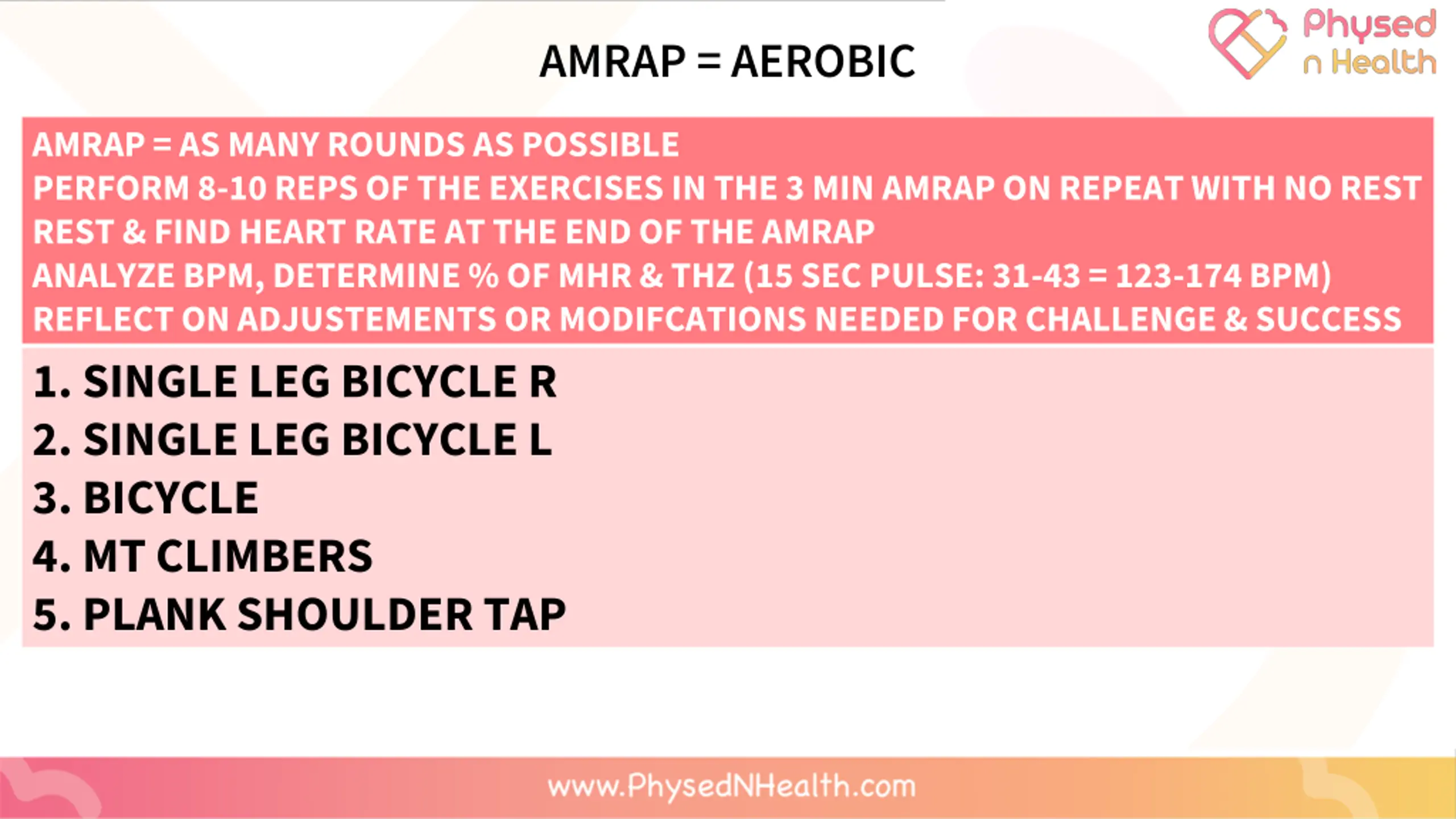 AMRAP = AEROBIC

Physed n Health

AMRAP = AS MANY ROUNDS AS POSSIBLE
PERFORM 8-10 REPS OF THE EXERCISES IN THE 3 MIN AMRAP ON REPEAT WITH NO REST
REST & FIND HEART RATE AT THE END OF THE AMRAP
ANALYZE BPM, DETERMINE % OF MHR & THZ (15 SEC PULSE: 31-43 = 123-174 BPM)
REFLECT ON ADJUSTEMENTS OR MODIFCATIONS NEEDED FOR CHALLENGE & SUCCESS

1. SINGLE LEG BICYCLE R
2. SINGLE LEG BICYCLE L
3. BICYCLE
4. MT CLIMBERS
5. PLANK SHOULDER TAP

www.PhysedNHealth.com